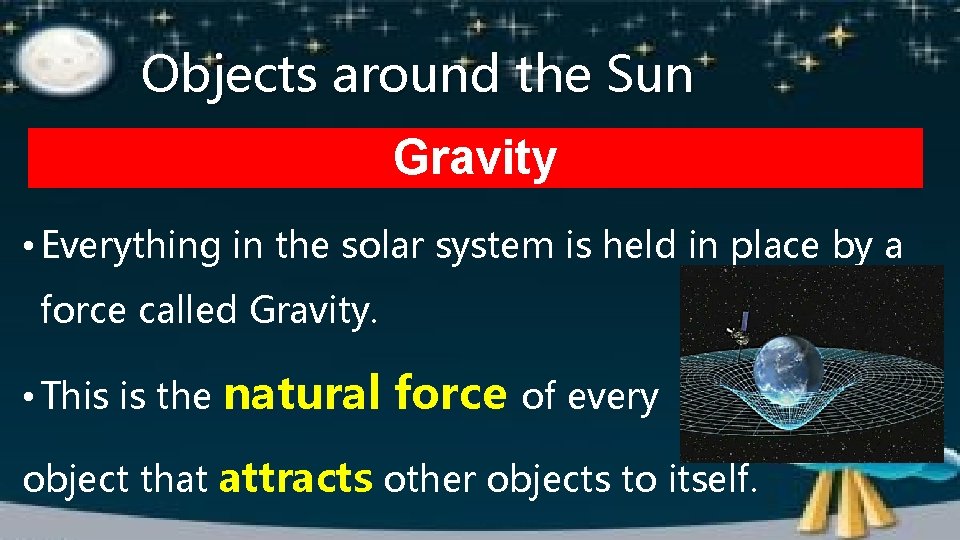 Objects around the Sun

Gravity

• Everything in the solar system is held in place by a force called Gravity.

• This is the natural force of every object that attracts other objects to itself.